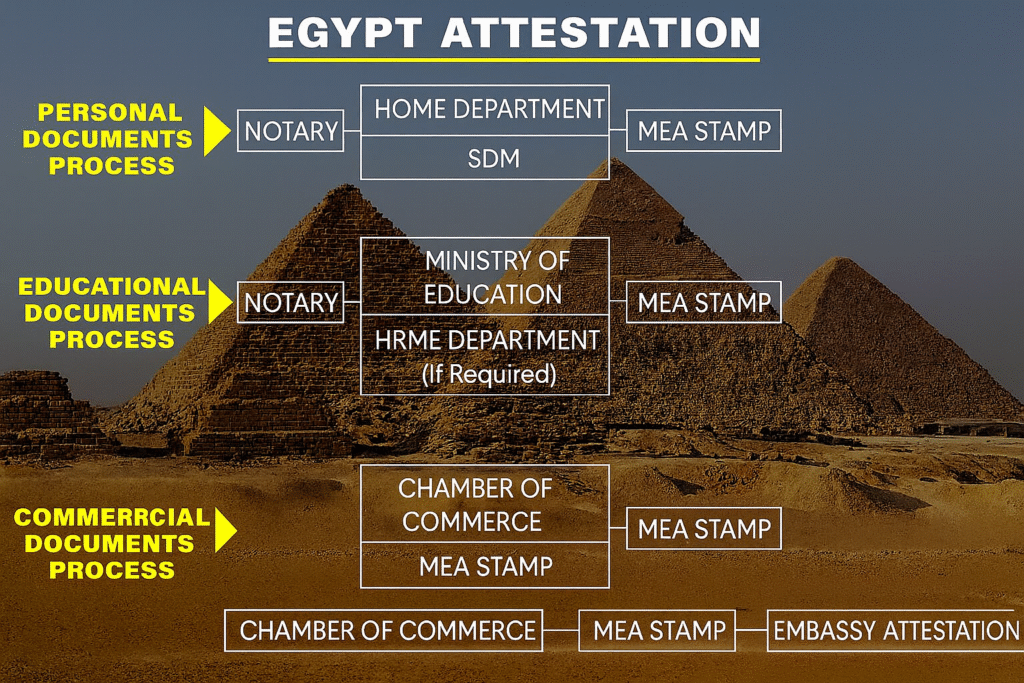 EGYPT ATTESTATION

PERSONAL DOCUMENTS PROCESS

NOTARY

HOME DEPARTMENT

SDM

MEA STAMP

EDUCATIONAL DOCUMENTS PROCESS

NOTARY

MINISTRY OF EDUCATION

HRME DEPARTMENT (If Required)

MEA STAMP

COMMERRCIAL DOCUMENTS PROCESS

CHAMBER OF COMMERCE

MEA STAMP

MEA STAMP

CHAMBER OF COMMERCE

MEA STAMP

EMBASSY ATTESTATION